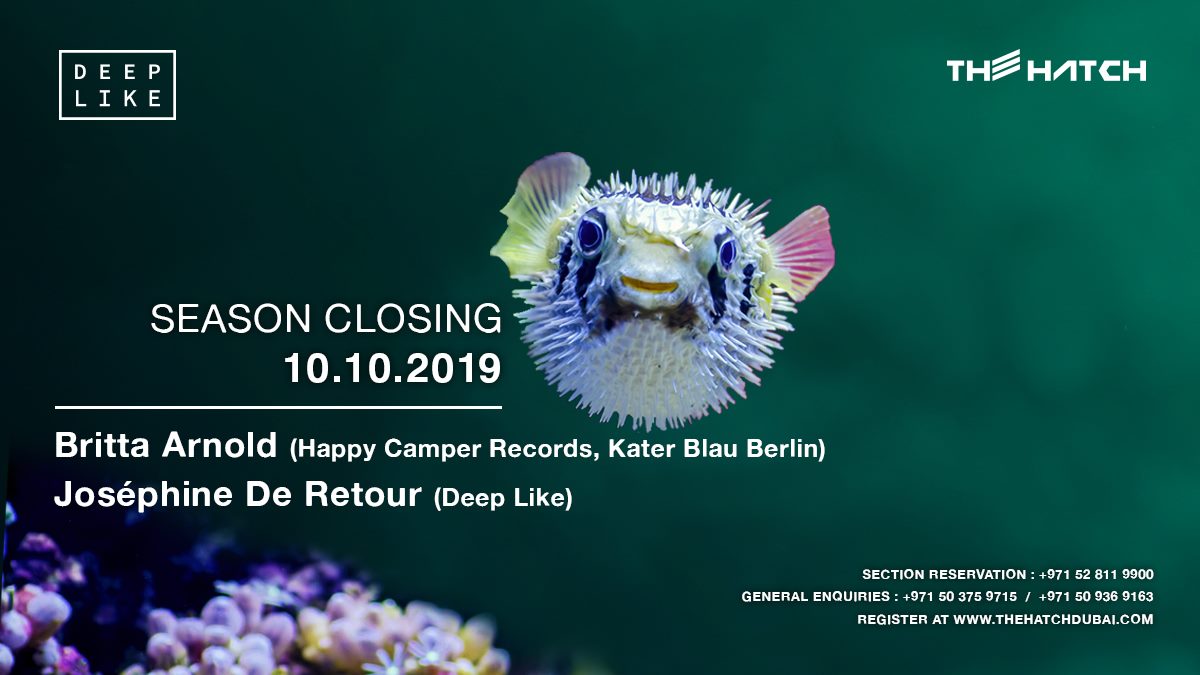 DEEP LIKE

THE HATCH

SEASON CLOSING
10.10.2019

Britta Arnold (Happy Camper Records, Kater Blau Berlin)
Joséphine De Retour (Deep Like)

SECTION RESERVATION : +971 52 811 9900
GENERAL ENQUIRIES : +971 50 375 9715 / +971 50 936 9163
REGISTER AT WWW.THEHATCHDUBAI.COM